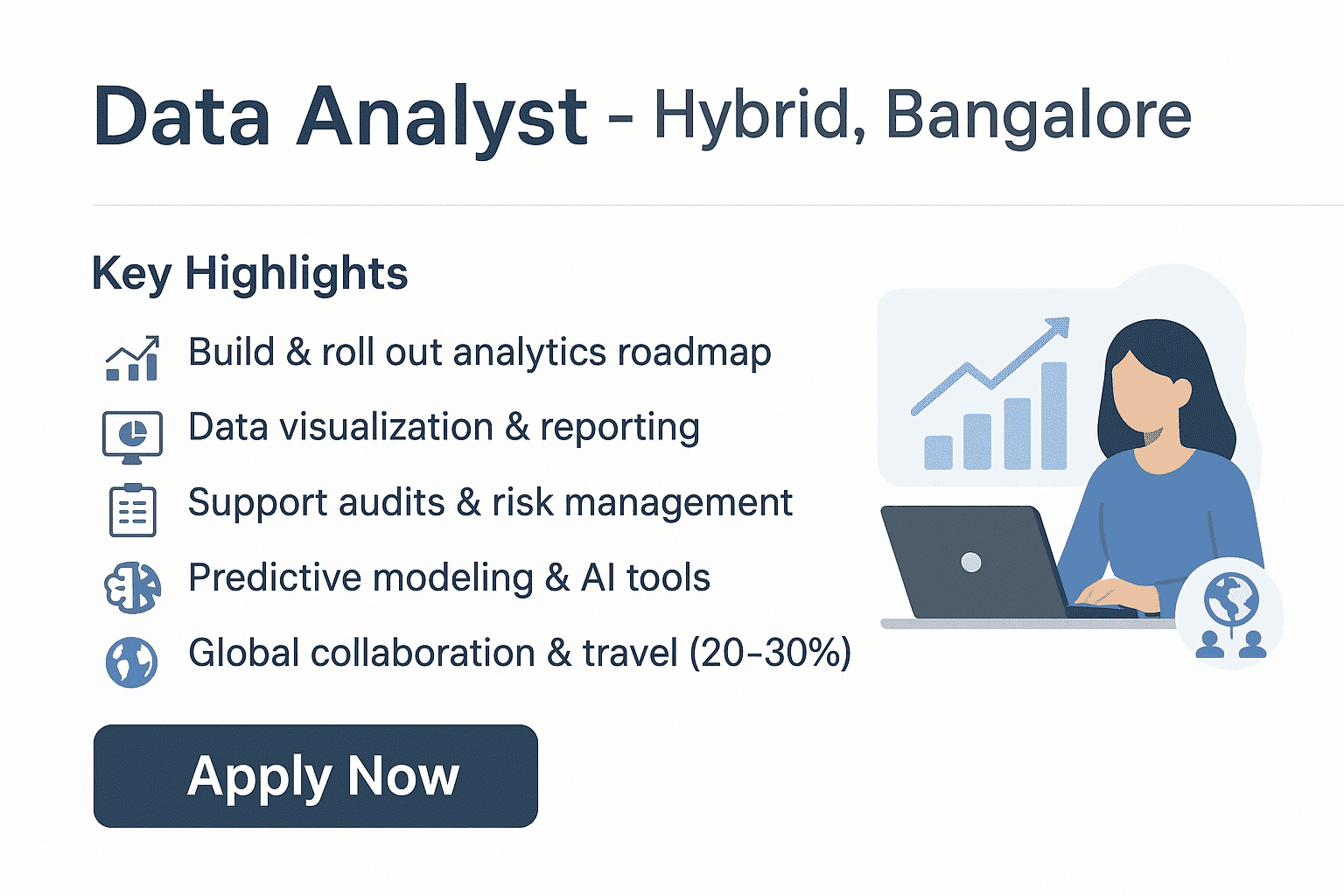 Data Analyst - Hybrid, Bangalore

Key Highlights

Build & roll out analytics roadmap

Data visualization & reporting

Support audits & risk management

Predictive modeling & AI tools

Global collaboration & travel (20-30%)

Apply Now